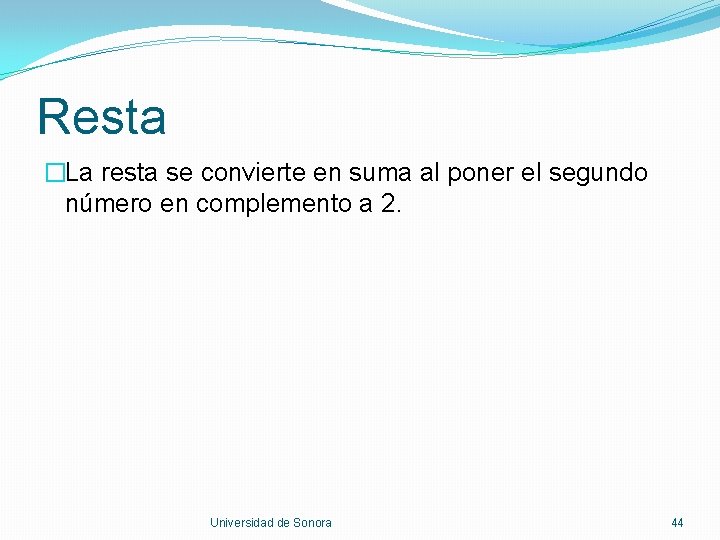 Resta

La resta se convierte en suma al poner el segundo número en complemento a 2.

Universidad de Sonora

44